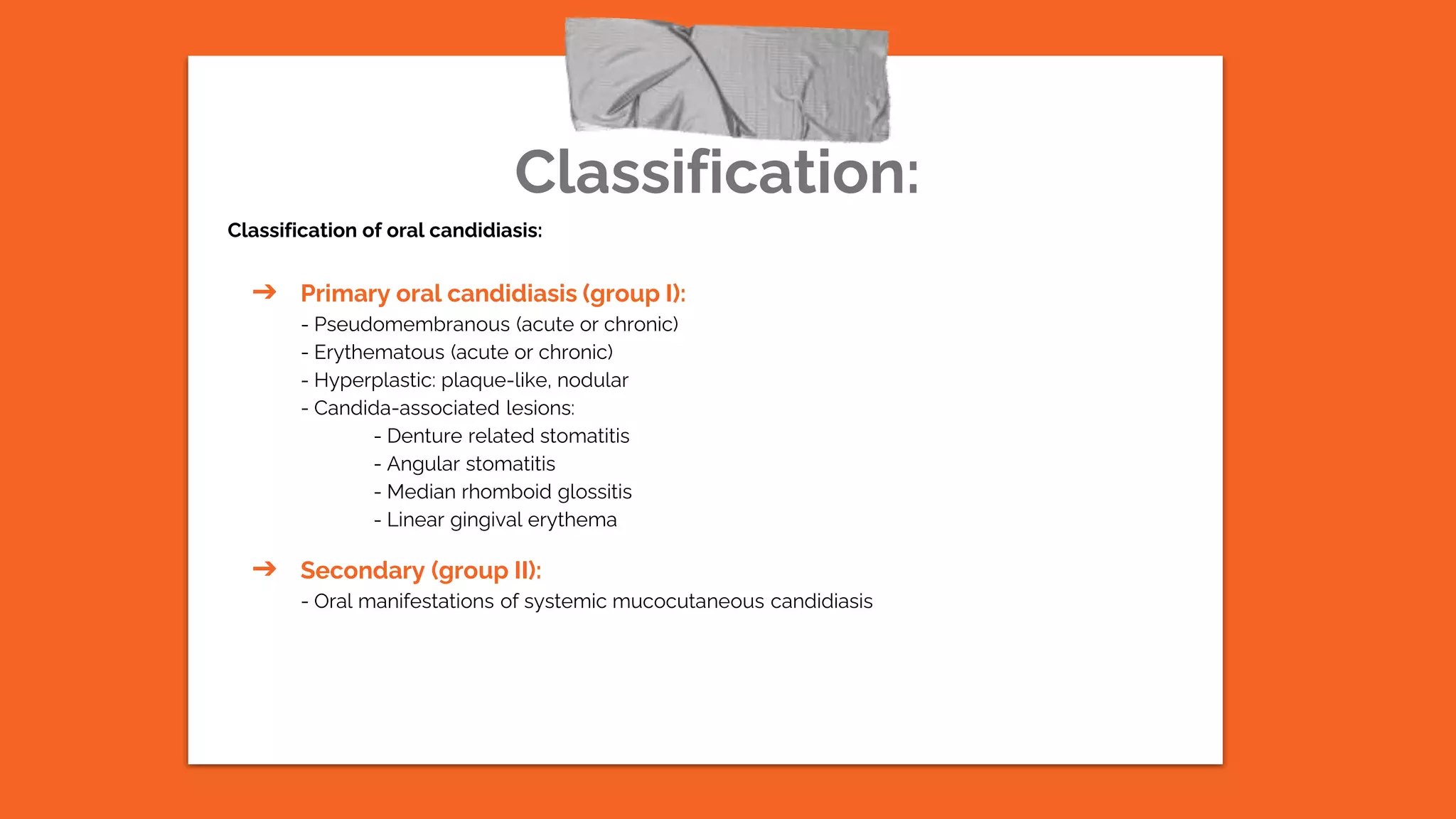 Classification:

Classification of oral candidiasis:

➔ Primary oral candidiasis (group I):
- Pseudomembranous (acute or chronic)
- Erythematous (acute or chronic)
- Hyperplastic: plaque-like, nodular
- Candida-associated lesions:
- Denture related stomatitis
- Angular stomatitis
- Median rhomboid glossitis
- Linear gingival erythema

➔ Secondary (group II):
- Oral manifestations of systemic mucocutaneous candidiasis